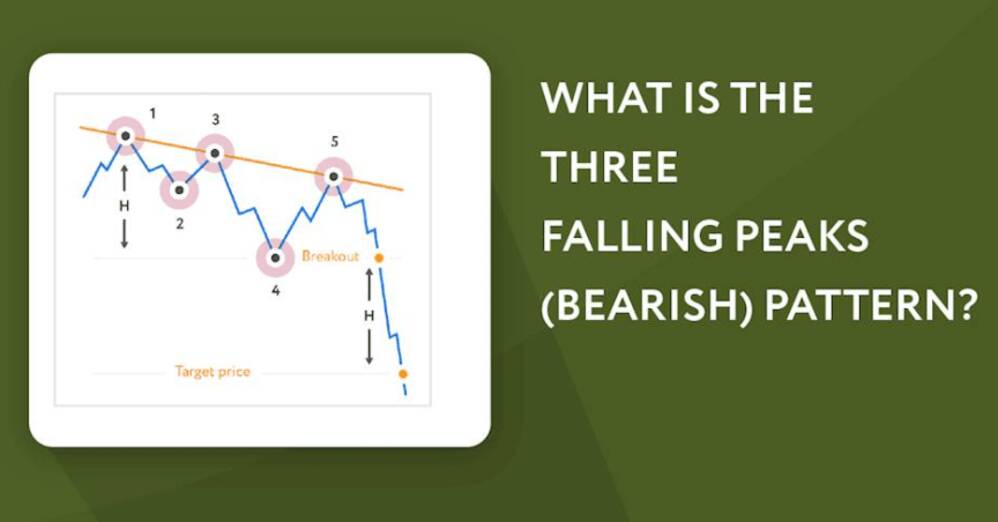 1
3
5
H
2
Breakout
4
H
Target price

WHAT IS THE THREE FALLING PEAKS (BEARISH) PATTERN?